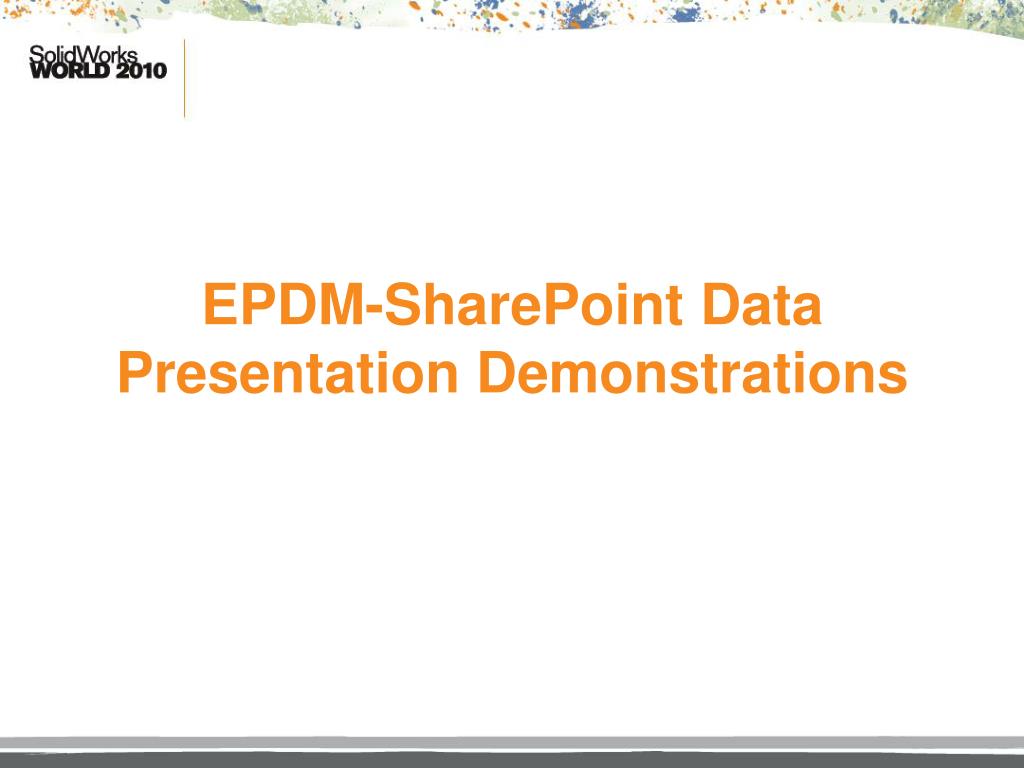 SolidWorks
WORLD 2010

EPDM-SharePoint Data Presentation Demonstrations